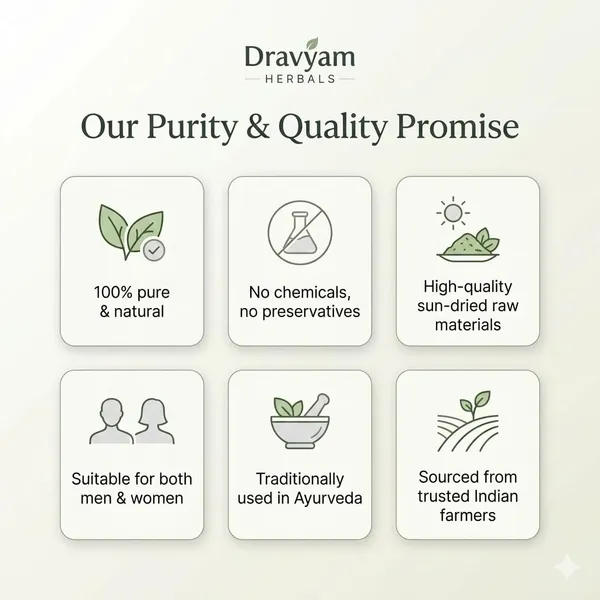 Dravyam
HERBALS

Our Purity & Quality Promise

100% pure & natural

No chemicals, no preservatives

High-quality sun-dried raw materials

Suitable for both men & women

Traditionally used in Ayurveda

Sourced from trusted Indian farmers